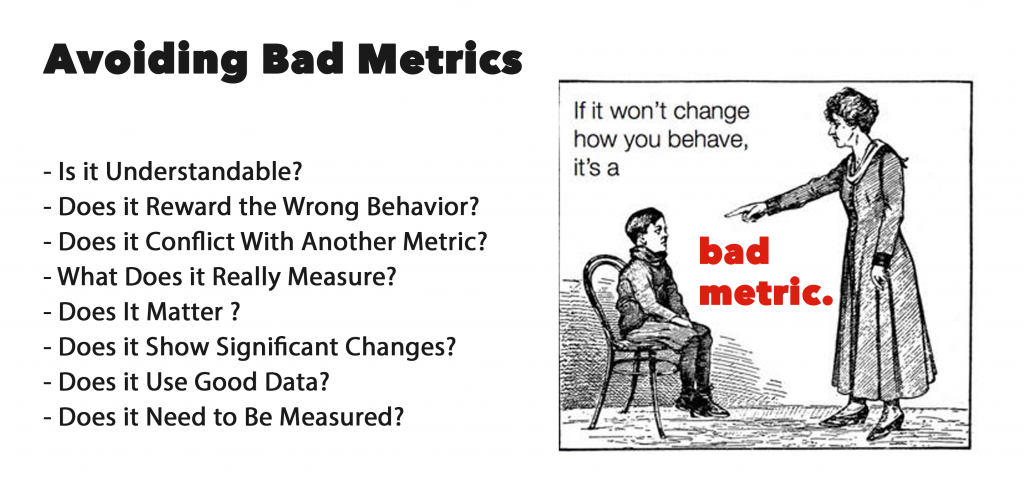 Avoiding Bad Metrics

- Is it Understandable?
- Does it Reward the Wrong Behavior?
- Does it Conflict With Another Metric?
- What Does it Really Measure?
- Does It Matter ?
- Does it Show Significant Changes?
- Does it Use Good Data?
- Does it Need to Be Measured?

If it won't change how you behave, it's a

bad metric.